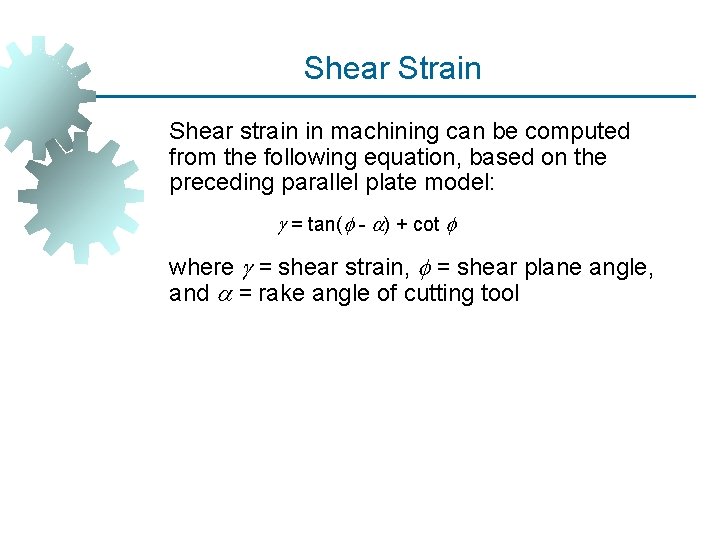 Shear Strain

Shear strain in machining can be computed from the following equation, based on the preceding parallel plate model:

$\gamma = \tan(\phi - \alpha) + \cot \phi$

where $\gamma$ = shear strain, $\phi$ = shear plane angle, and $\alpha$ = rake angle of cutting tool